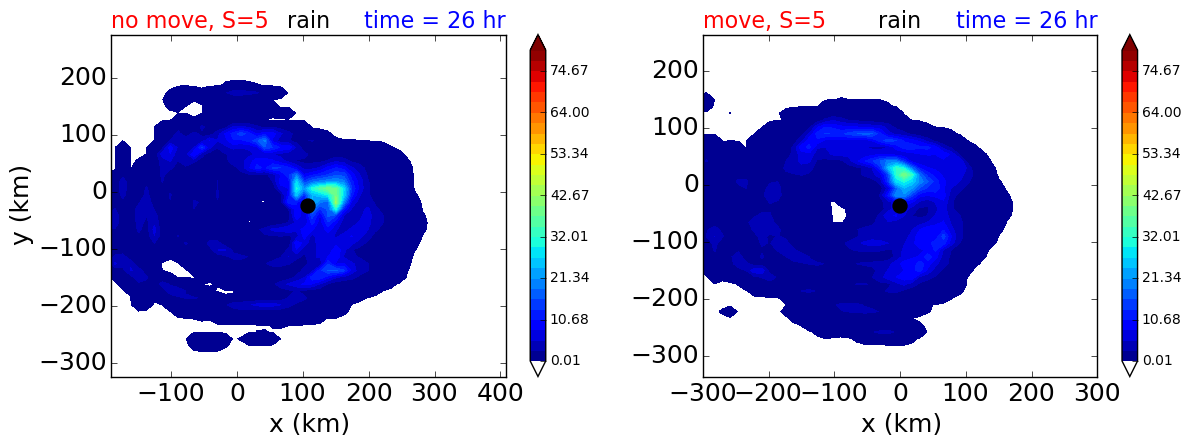 no move, S=5 rain time = 26 hr

200
100
0
−100
−200
−300
y (km)

−100 0 100 200 300 400
x (km)

74.67
64.00
53.34
42.67
32.01
21.34
10.68
0.01

move, S=5 rain time = 26 hr

200
100
0
−100
−200
−300

−300 −200 −100 0 100 200 300
x (km)

74.67
64.00
53.34
42.67
32.01
21.34
10.68
0.01